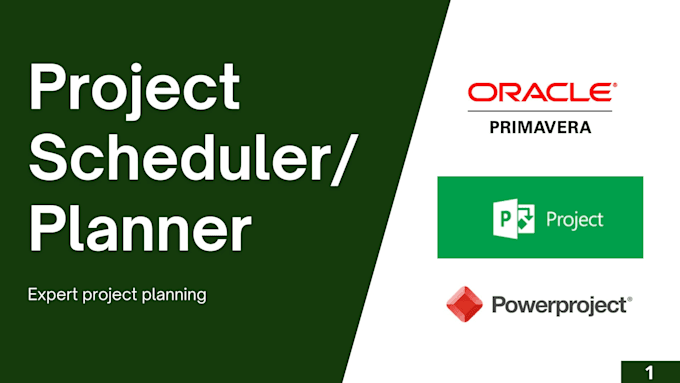 Project Scheduler/ Planner

Expert project planning

ORACLE®
PRIMAVERA

P Project

Powerproject®

1